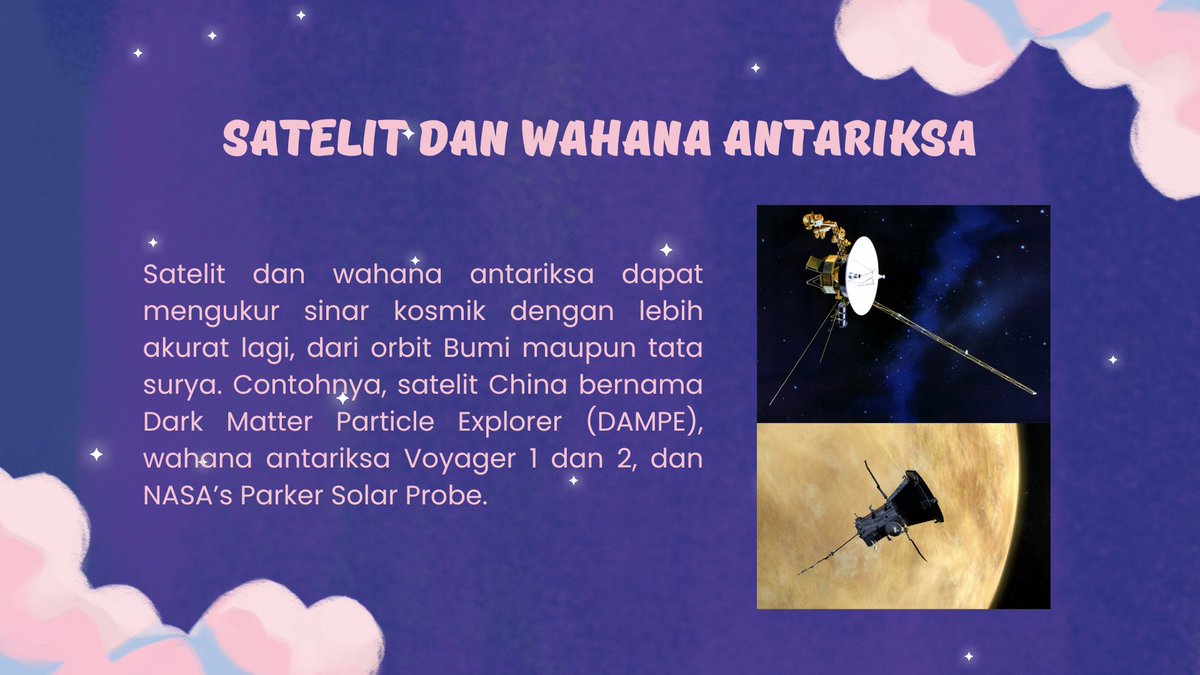 SATELIT DAN WAHANA ANTARIKSA

Satelit dan wahana antariksa dapat mengukur sinar kosmik dengan lebih akurat lagi, dari orbit Bumi maupun tata surya. Contohnya, satelit China bernama Dark Matter Particle Explorer (DAMPE), wahana antariksa Voyager 1 dan 2, dan NASA's Parker Solar Probe.